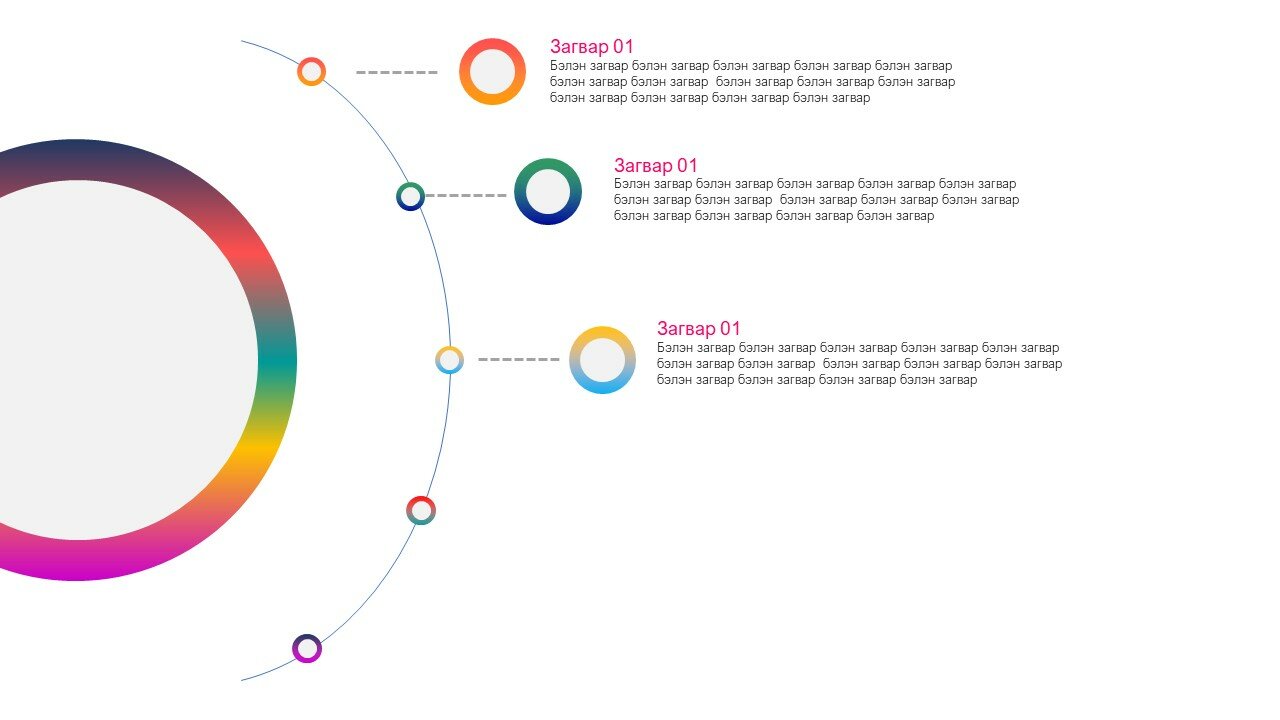 Загвар 01
Бэлэн загвар бэлэн загвар бэлэн загвар бэлэн загвар бэлэн загвар бэлэн загвар бэлэн загвар бэлэн загвар бэлэн загвар бэлэн загвар бэлэн загвар бэлэн загвар бэлэн загвар бэлэн загвар

Загвар 01
Бэлэн загвар бэлэн загвар бэлэн загвар бэлэн загвар бэлэн загвар бэлэн загвар бэлэн загвар бэлэн загвар бэлэн загвар бэлэн загвар бэлэн загвар бэлэн загвар бэлэн загвар бэлэн загвар

Загвар 01
Бэлэн загвар бэлэн загвар бэлэн загвар бэлэн загвар бэлэн загвар бэлэн загвар бэлэн загвар бэлэн загвар бэлэн загвар бэлэн загвар бэлэн загвар бэлэн загвар бэлэн загвар бэлэн загвар